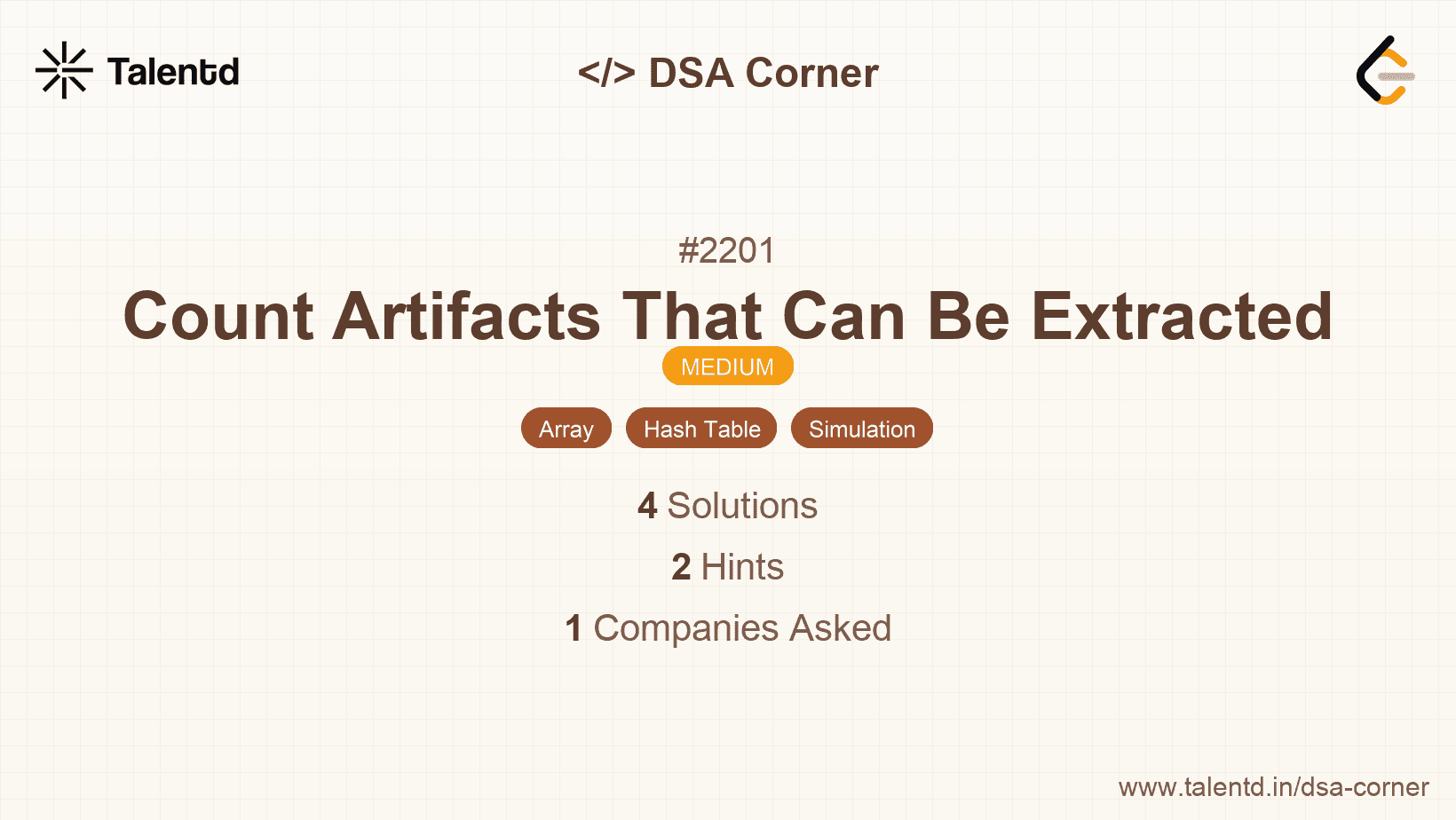 Talentd

</> DSA Corner

#2201

Count Artifacts That Can Be Extracted

MEDIUM

Array Hash Table Simulation

4 Solutions

2 Hints

1 Companies Asked

www.talentd.in/dsa-corner